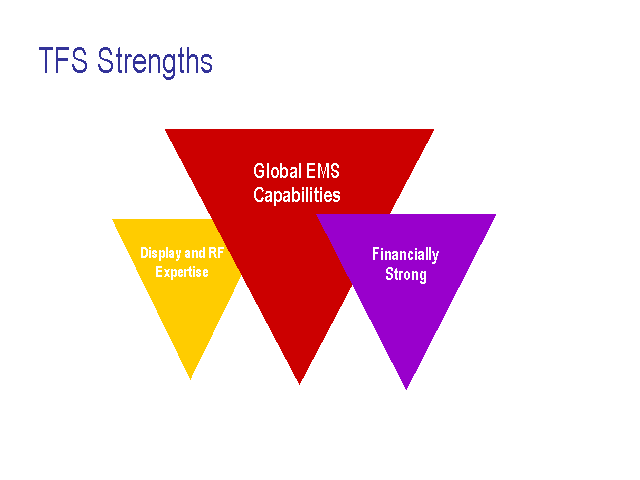 TFS Strengths

Global EMS Capabilities

Display and RF Expertise

Financially Strong